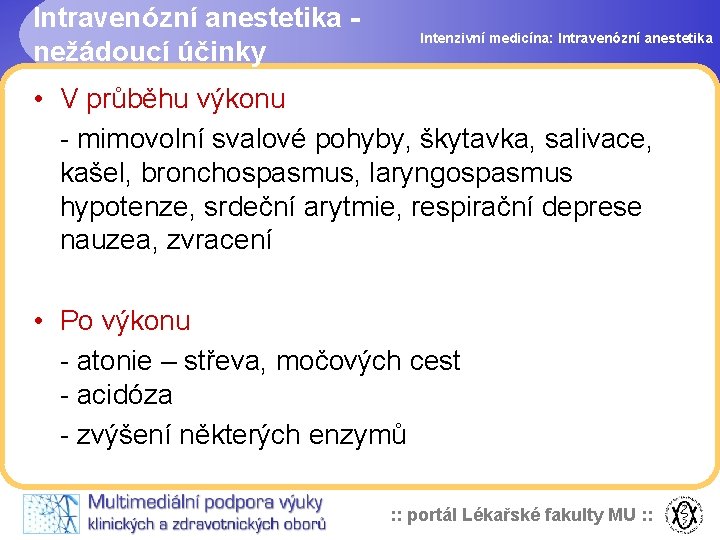 Intravenózní anestetika - nežádoucí účinky

Intenzivní medicína: Intravenózní anestetika

• V průběhu výkonu

- mimovolní svalové pohyby, škytavka, salivace, kašel, bronchospasmus, laryngospasmus hypotenze, srdeční arytmie, respirační deprese nauzea, zvracení

• Po výkonu

- atonie – střeva, močových cest
- acidóza
- zvýšení některých enzymů

Multimediální podpora výuky klinických a zdravotnických oborů

:: portál Lékařské fakulty MU ::